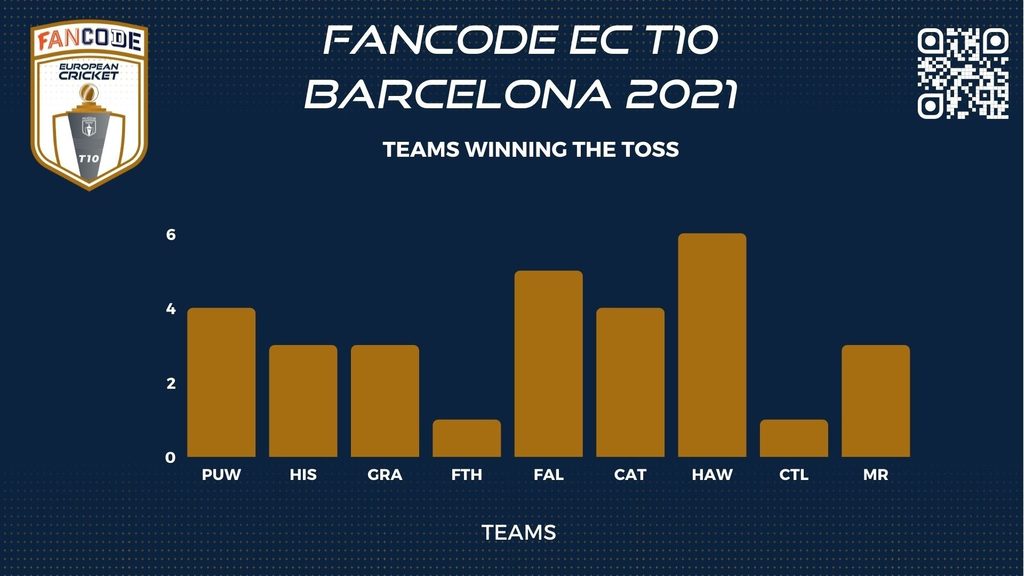 FANCODE
EUROPEAN CRICKET
T10

FANCODE EC T10
BARCELONA 2021

TEAMS WINNING THE TOSS

6
4
2
0

PUW HIS GRA FTH FAL CAT HAW CTL MR

TEAMS